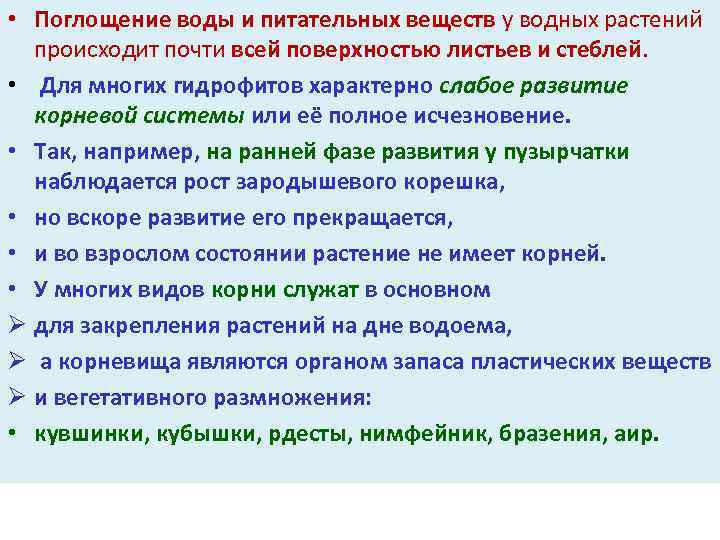 • Поглощение воды и питательных веществ у водных растений происходит почти всей поверхностью листьев и стеблей.

• Для многих гидрофитов характерно слабое развитие корневой системы или её полное исчезновение.

• Так, например, на ранней фазе развития у пузырчатки наблюдается рост зародышевого корешка,

• но вскоре развитие его прекращается,

• и во взрослом состоянии растение не имеет корней.

• У многих видов корни служат в основном

➢ для закрепления растений на дне водоема,

➢ а корневища являются органом запаса пластических веществ

➢ и вегетативного размножения:

• кувшинки, кубышки, рдесты, нимфейник, бразения, аир.